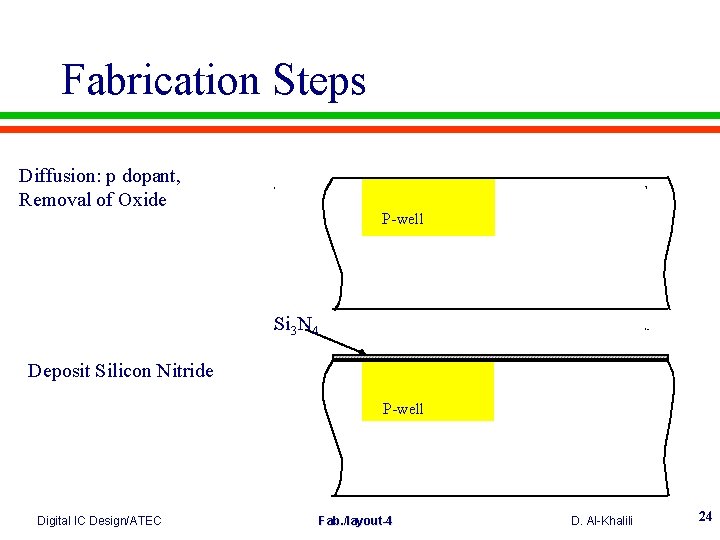 Fabrication Steps

Diffusion: p dopant, Removal of Oxide

P-well

$Si_3N_4$

Deposit Silicon Nitride

P-well

Digital IC Design/ATEC

Fab./layout-4

D. Al-Khalili

24